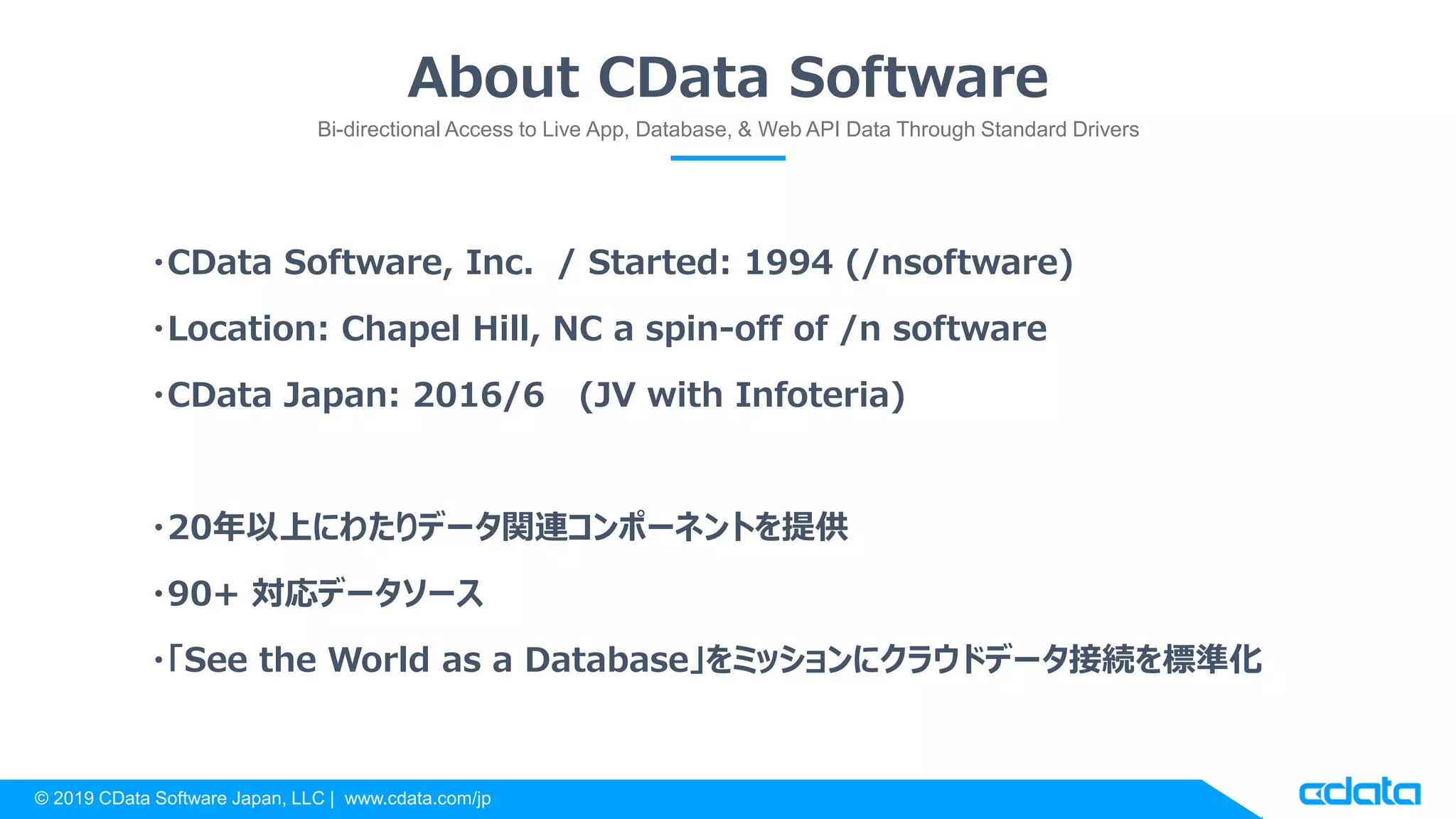 About CData Software

Bi-directional Access to Live App, Database, & Web API Data Through Standard Drivers

・CData Software, Inc. / Started: 1994 (/nsoftware)

・Location: Chapel Hill, NC a spin-off of /n software

・CData Japan: 2016/6 (JV with Infoteria)

・20年以上にわたりデータ関連コンポーネントを提供

・90+ 対応データソース

・「See the World as a Database」をミッションにクラウドデータ接続を標準化

© 2019 CData Software Japan, LLC | www.cdata.com/jp

cdata